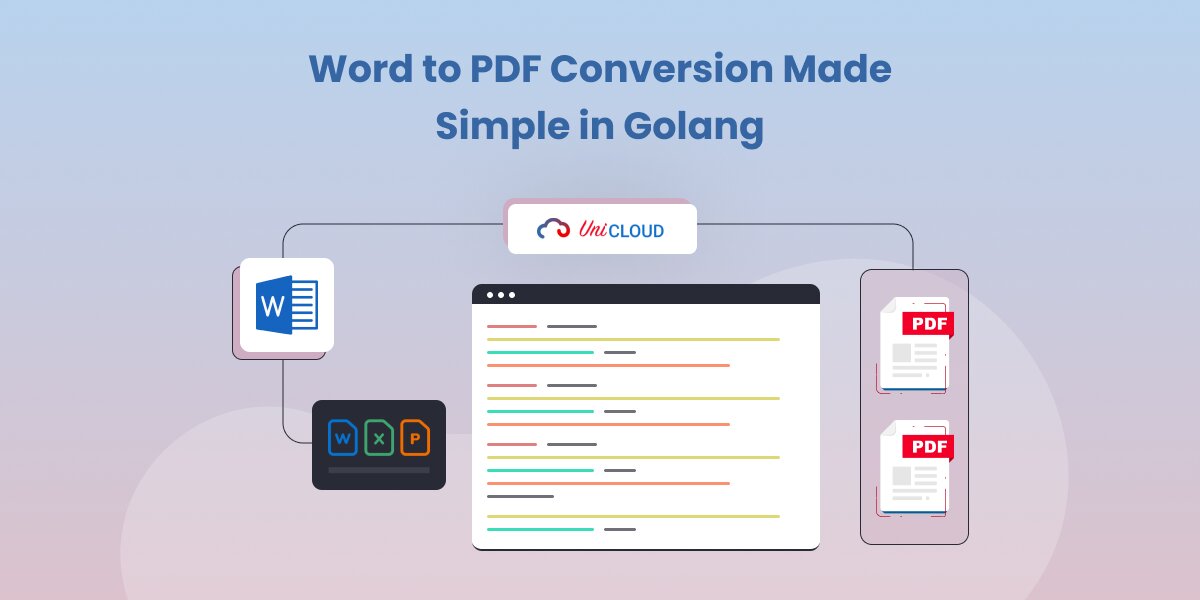 Word to PDF Conversion Made Simple in Golang

UniCLOUD

W

W X P

PDF

PDF